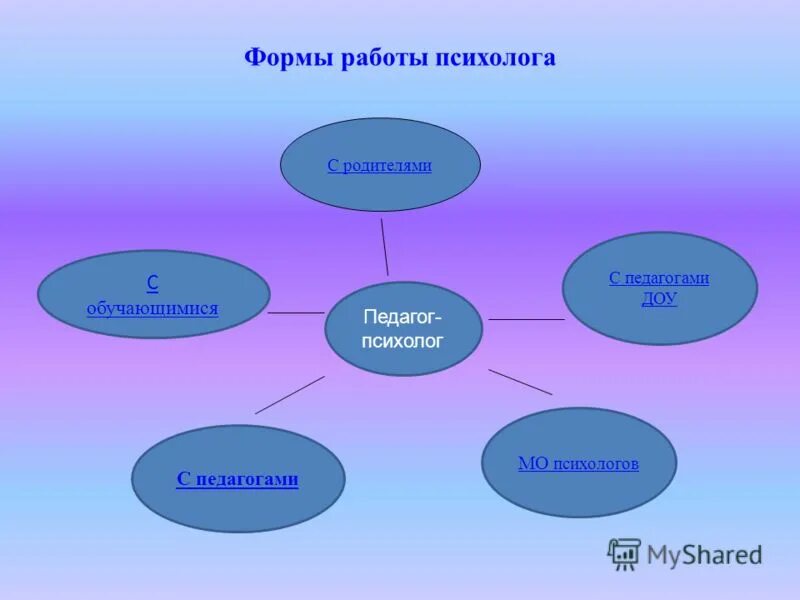 Формы работы психолога

С родителями

С обучающимися

Педагог-психолог

С педагогами ДОУ

С педагогами

МО психологов

MyShared